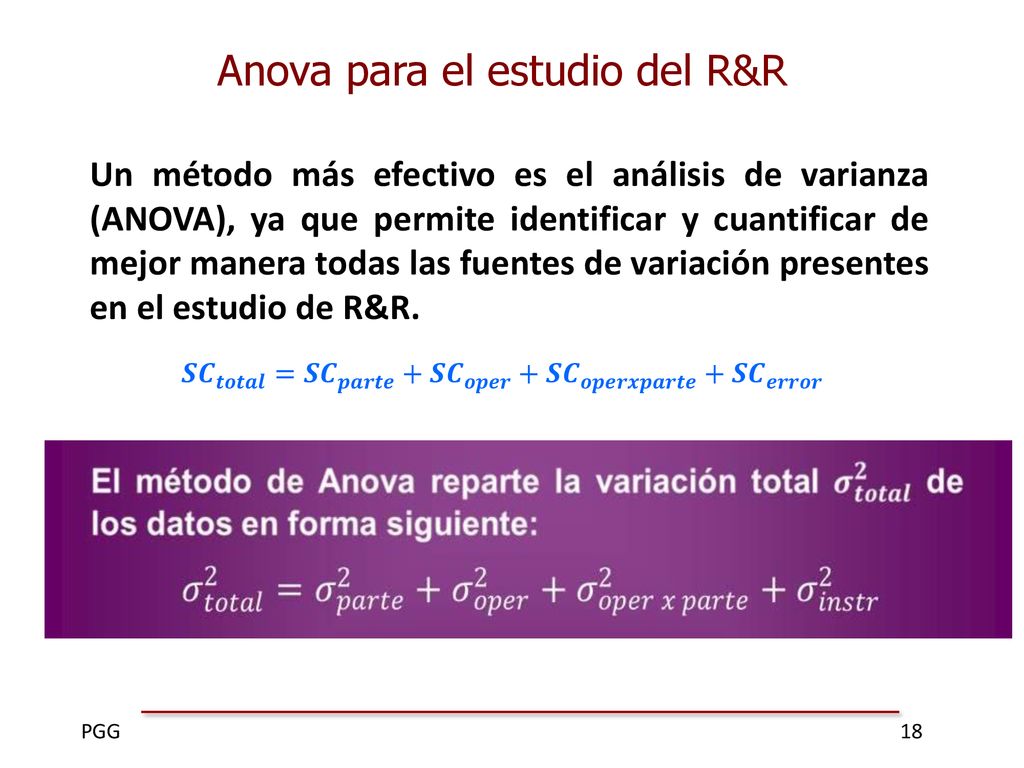 Anova para el estudio del R&R

Un método más efectivo es el análisis de varianza (ANOVA), ya que permite identificar y cuantificar de mejor manera todas las fuentes de variación presentes en el estudio de R&R.

$SC_{total} = SC_{parte} + SC_{oper} + SC_{operxparte} + SC_{error}$

El método de Anova reparte la variación total $\sigma^2_{total}$ de los datos en forma siguiente:

$\sigma^2_{total} = \sigma^2_{parte} + \sigma^2_{oper} + \sigma^2_{oper\ x\ parte} + \sigma^2_{instr}$

PGG

18